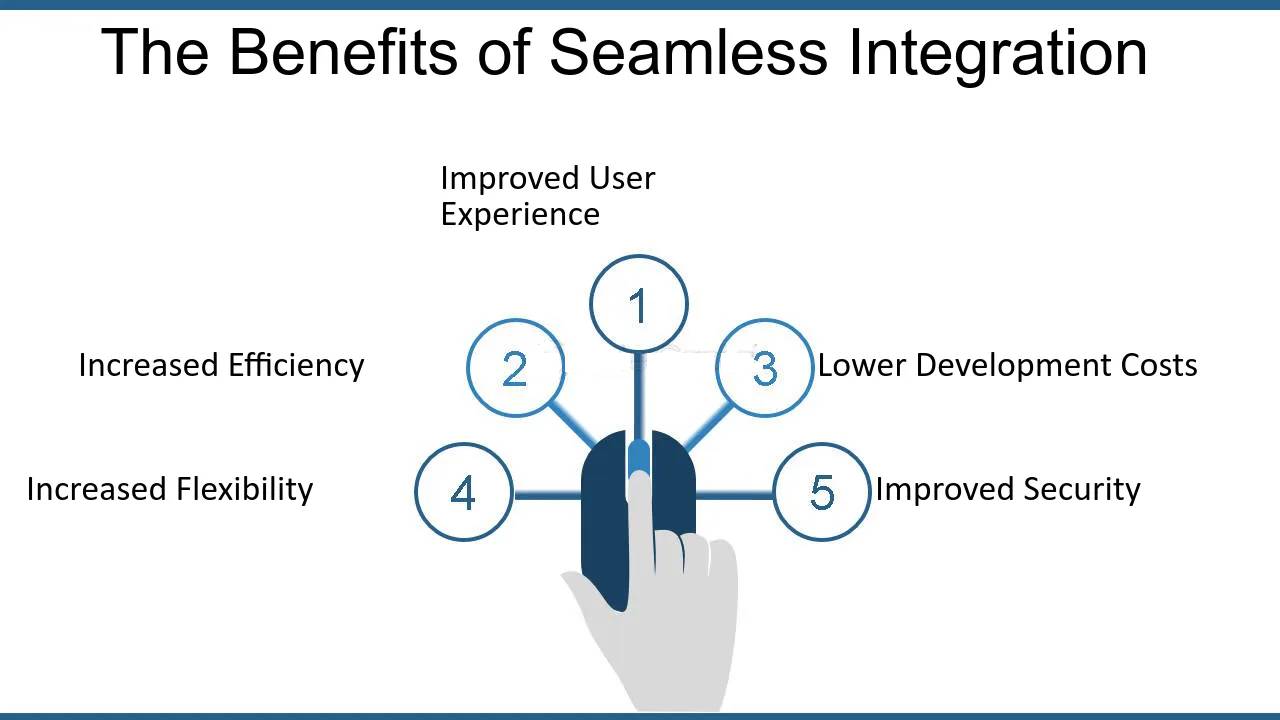 The Benefits of Seamless Integration

Improved User Experience

1

Increased Efficiency

2

3

Lower Development Costs

Increased Flexibility

4

5

Improved Security